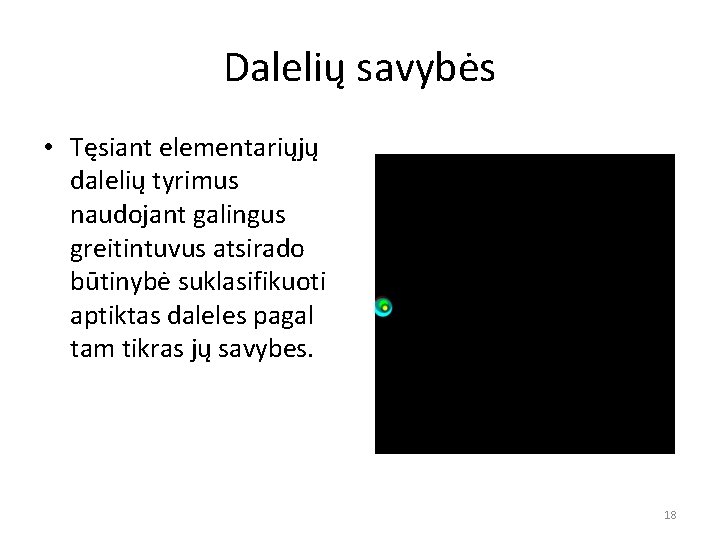 Dalelių savybės

• Tęsiant elementariųjų dalelių tyrimus naudojant galingus greitintuvus atsirado būtinybė suklasifikuoti aptiktas daleles pagal tam tikras jų savybes.

18